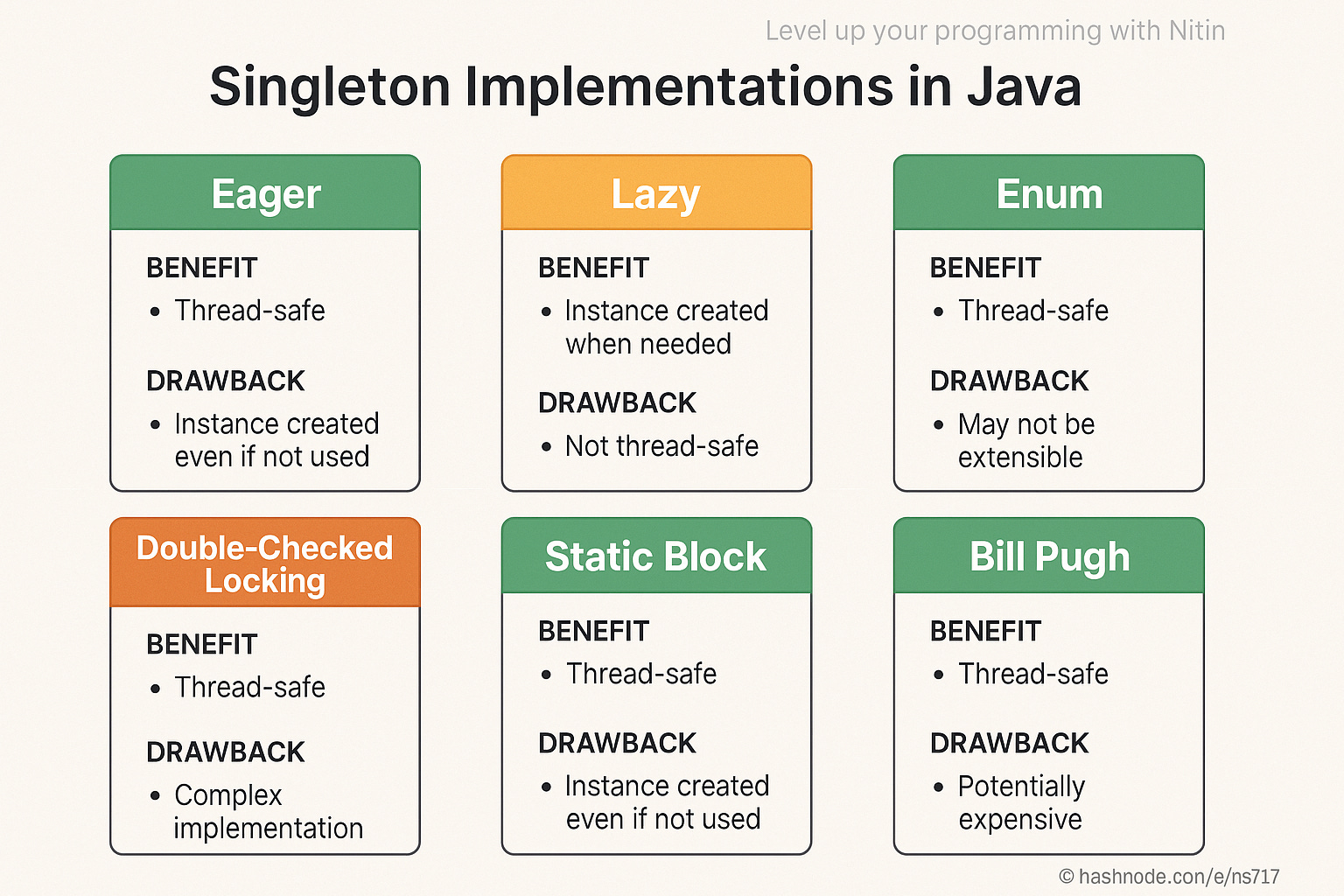 Level up your programming with Nitin

Singleton Implementations in Java

Eager

BENEFIT
• Thread-safe

DRAWBACK
• Instance created even if not used

Lazy

BENEFIT
• Instance created when needed

DRAWBACK
• Not thread-safe

Enum

BENEFIT
• Thread-safe

DRAWBACK
• May not be extensible

Double-Checked Locking

BENEFIT
• Thread-safe

DRAWBACK
• Complex implementation

Static Block

BENEFIT
• Thread-safe

DRAWBACK
• Instance created even if not used

Bill Pugh

BENEFIT
• Thread-safe

DRAWBACK
• Potentially expensive

© hashnode.com/e/ns717